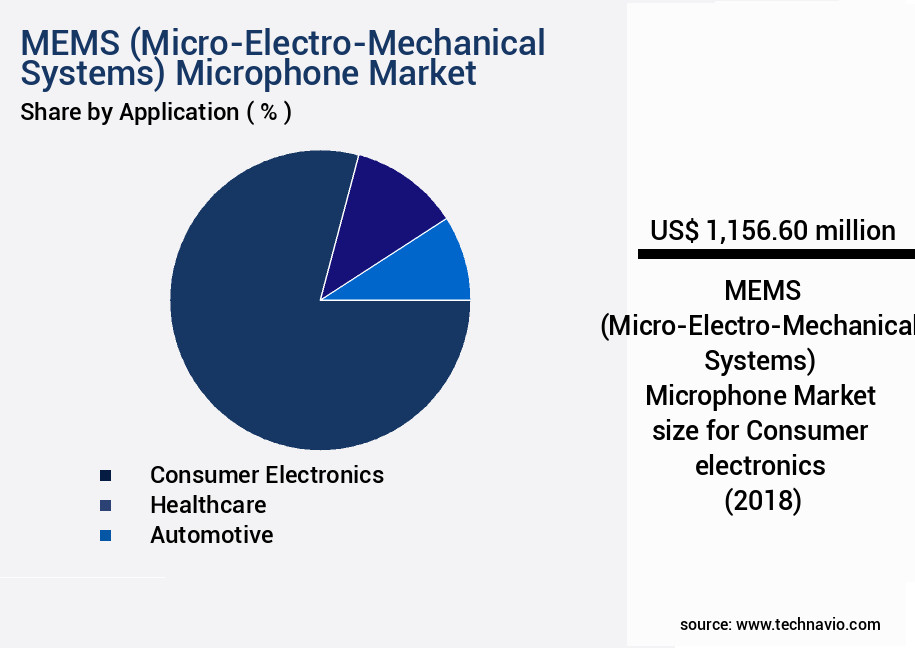 MEMS (Micro-Electro-Mechanical Systems) Microphone Market
Share by Application ( % )

Consumer Electronics
Healthcare
Automotive

US$ 1,156.60 million

MEMS (Micro-Electro-Mechanical Systems) Microphone Market size for Consumer electronics (2018)

source: www.technavio.com